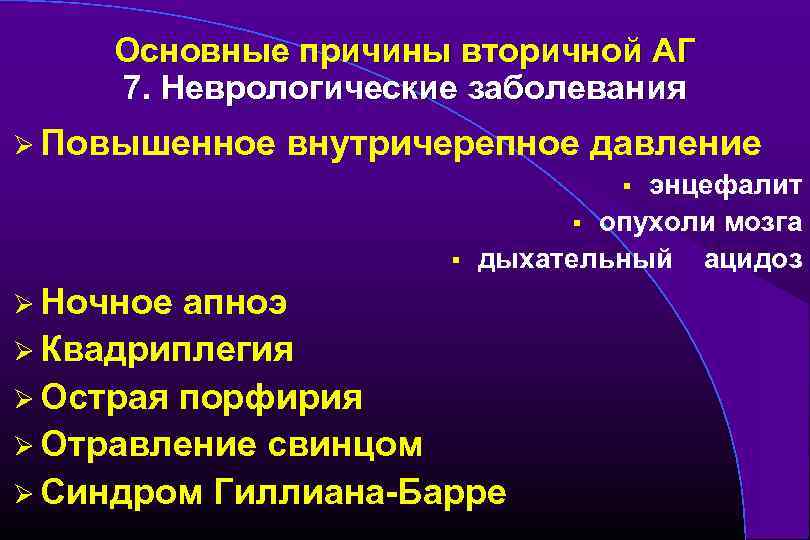 Основные причины вторичной АГ
7. Неврологические заболевания

➢ Повышенное внутричерепное давление
▪ энцефалит
▪ опухоли мозга
▪ дыхательный ацидоз

➢ Ночное апноэ
➢ Квадриплегия
➢ Острая порфирия
➢ Отравление свинцом
➢ Синдром Гиллиана-Барре